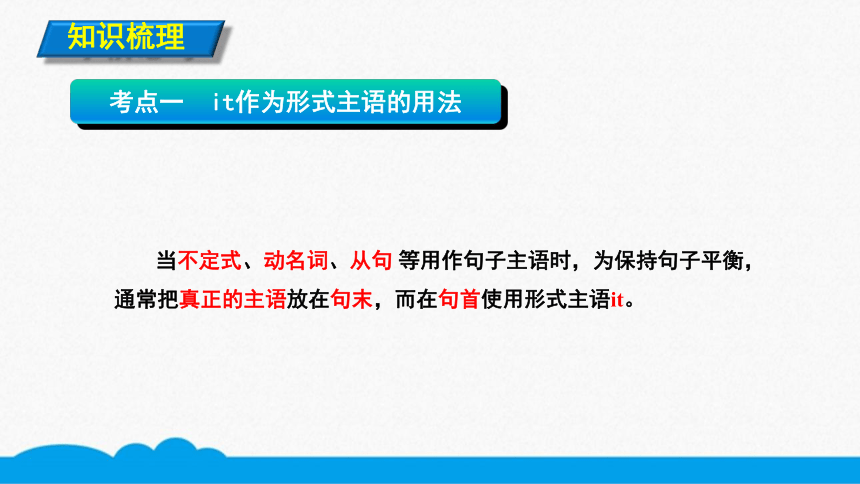 知识梳理

考点一　it作为形式主语的用法

当不定式、动名词、从句 等用作句子主语时，为保持句子平衡，通常把真正的主语放在句末，而在句首使用形式主语it。